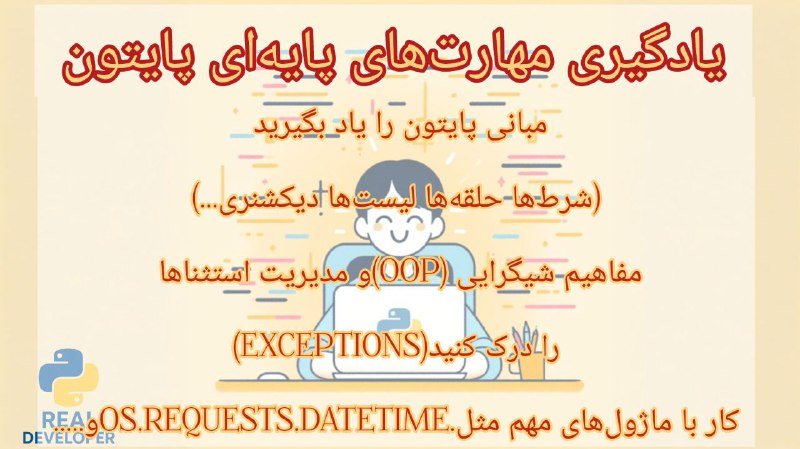 یادگیری مهارت‌های پایه‌ای پایتون

مبانی پایتون را یاد بگیرید

(شرط‌ها حلقه‌ها لیست‌ها دیکشنری...)

مفاهیم شیگرایی (OOP)و مدیریت استثناها

را درک کنید(EXCEPTIONS)

کار با ماژول‌های مهم مثل.OS.REQUESTS.DATETIMEو....

REAL DEVELOPER